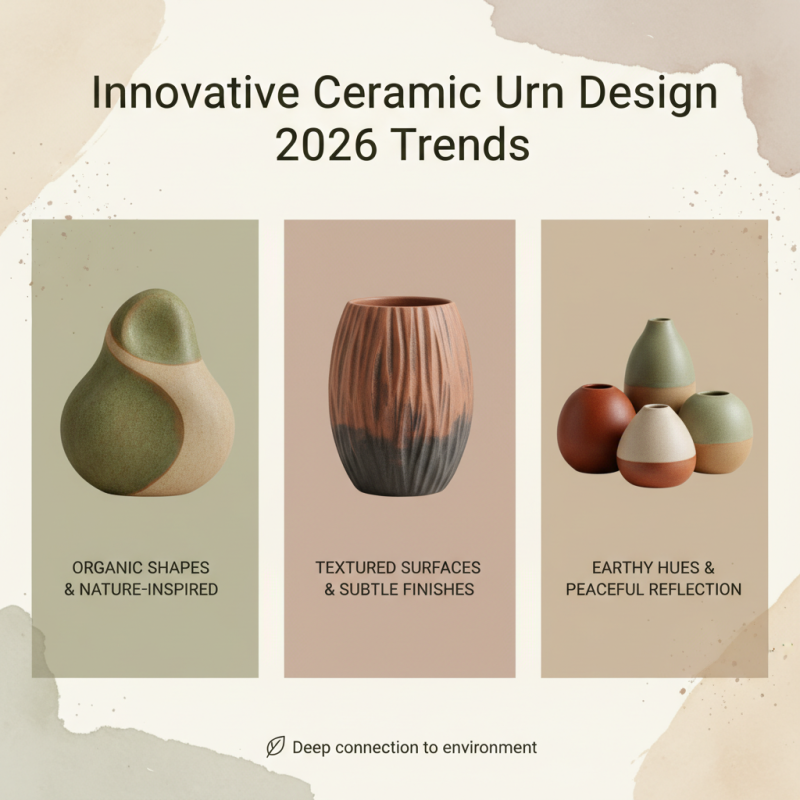 Innovative Ceramic Urn Design 2026 Trends

ORGANIC SHAPES & NATURE-INSPIRED

TEXTURED SURFACES & SUBTLE FINISHES

EARTHY HUES & PEACEFUL REFLECTION

Deep connection to environment